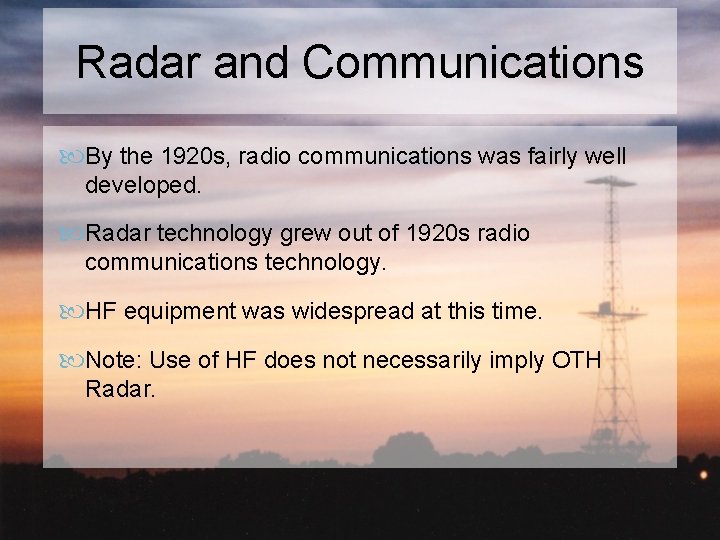 Radar and Communications

By the 1920s, radio communications was fairly well developed.

Radar technology grew out of 1920s radio communications technology.

HF equipment was widespread at this time.

Note: Use of HF does not necessarily imply OTH Radar.